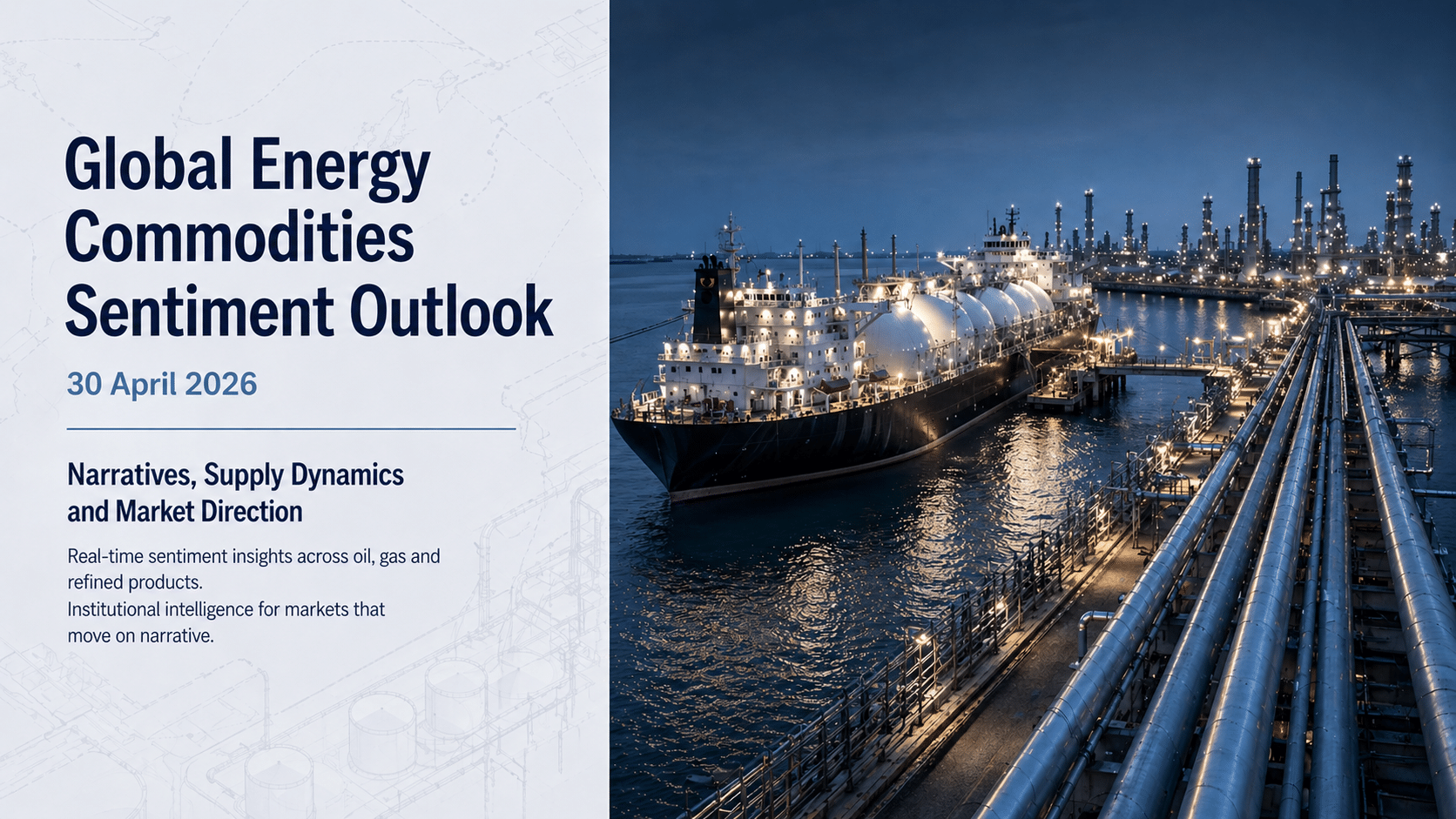 Global Energy Commodities Sentiment Outlook

30 April 2026

Narratives, Supply Dynamics and Market Direction

Real-time sentiment insights across oil, gas and refined products.
Institutional intelligence for markets that move on narrative.